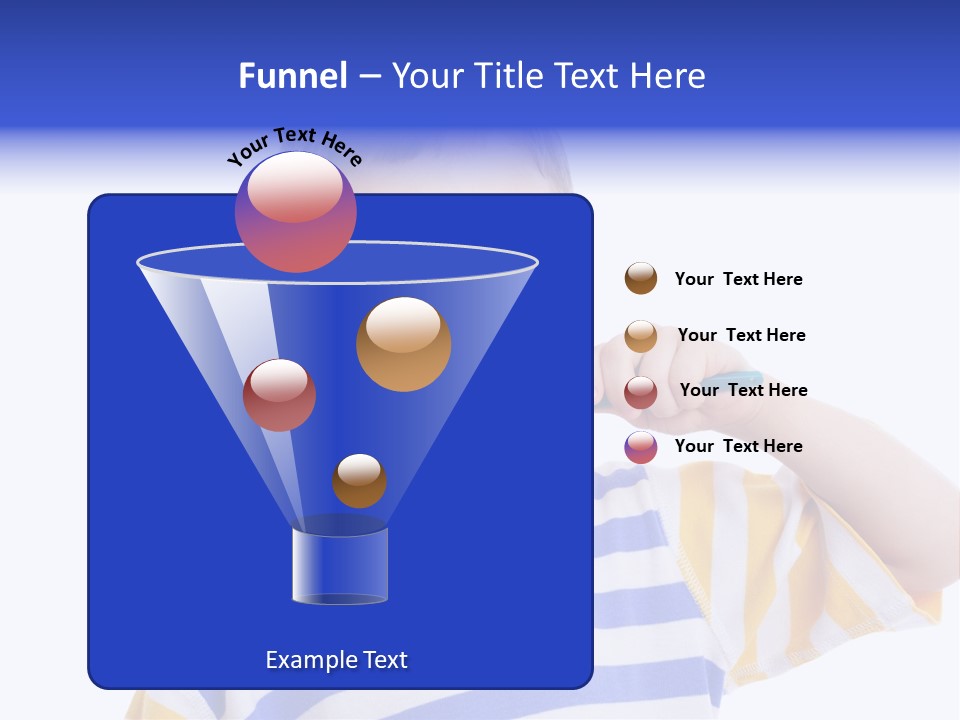 Funnel – Your Title Text Here

Your Text Here

Example Text

Your Text Here

Your Text Here

Your Text Here

Your Text Here